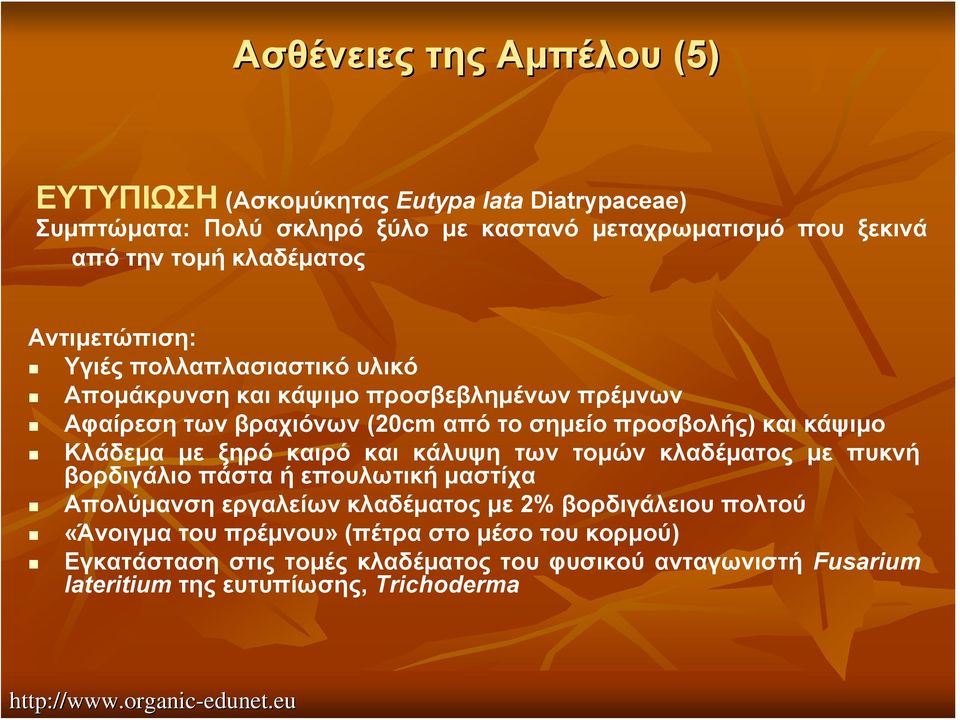 Ασθένειες της Αμπέλου (5)

ΕΥΤΥΠΙΩΣΗ (Ασκομύκητας Eutypa lata Diatrypaceae)
Συμπτώματα: Πολύ σκληρό ξύλο με καστανό μεταχρωματισμό που ξεκινά από την τομή κλαδέματος

Αντιμετώπιση:
- Υγιές πολλαπλασιαστικό υλικό
- Απομάκρυνση και κάψιμο προσβεβλημένων πρέμνων
- Αφαίρεση των βραχιόνων (20cm από το σημείο προσβολής) και κάψιμο
- Κλάδεμα με ξηρό καιρό και κάλυψη των τομών κλαδέματος με πυκνή βορδιγάλιο πάστα ή επουλωτική μαστίχα
- Απολύμανση εργαλείων κλαδέματος με 2% βορδιγάλειου πολτού
- «Άνοιγμα του πρέμνου» (πέτρα στο μέσο του κορμού)
- Εγκατάσταση στις τομές κλαδέματος του φυσικού ανταγωνιστή Fusarium lateritium της ευτυπίωσης, Trichoderma

http://www.organic-edunet.eu